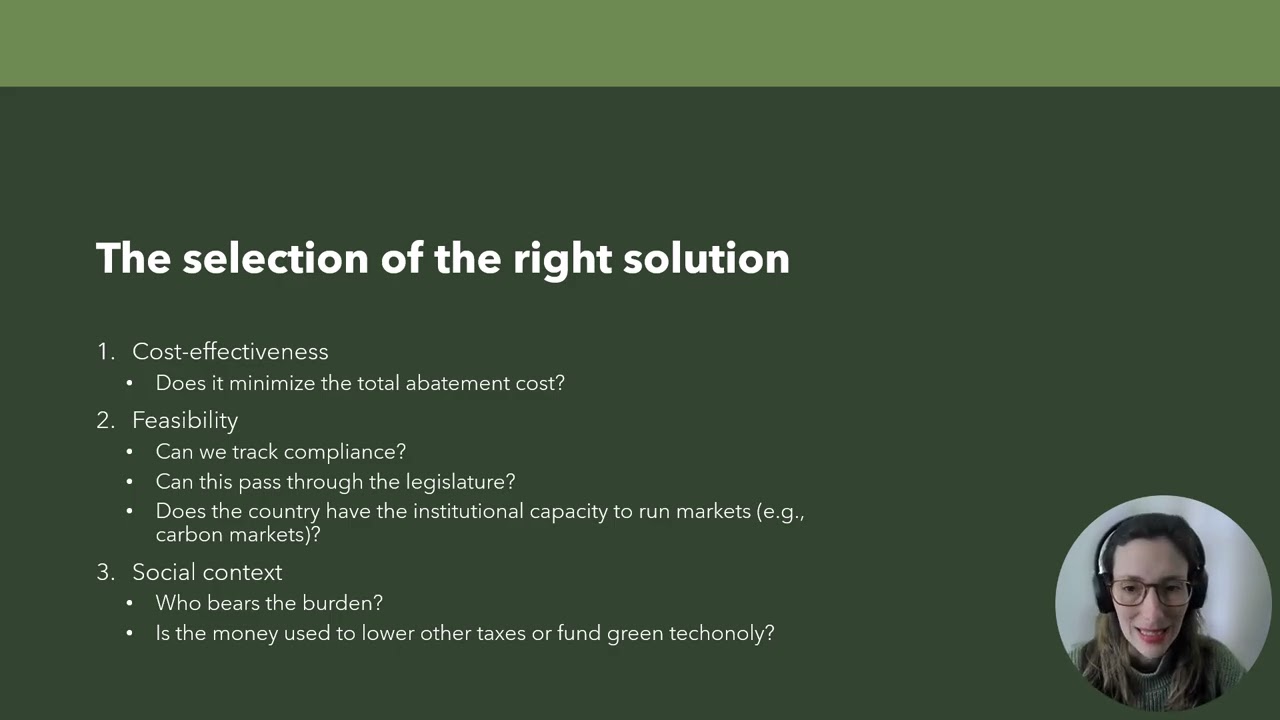 The selection of the right solution

1. Cost-effectiveness
  • Does it minimize the total abatement cost?
2. Feasibility
  • Can we track compliance?
  • Can this pass through the legislature?
  • Does the country have the institutional capacity to run markets (e.g., carbon markets)?
3. Social context
  • Who bears the burden?
  • Is the money used to lower other taxes or fund green techonoly?